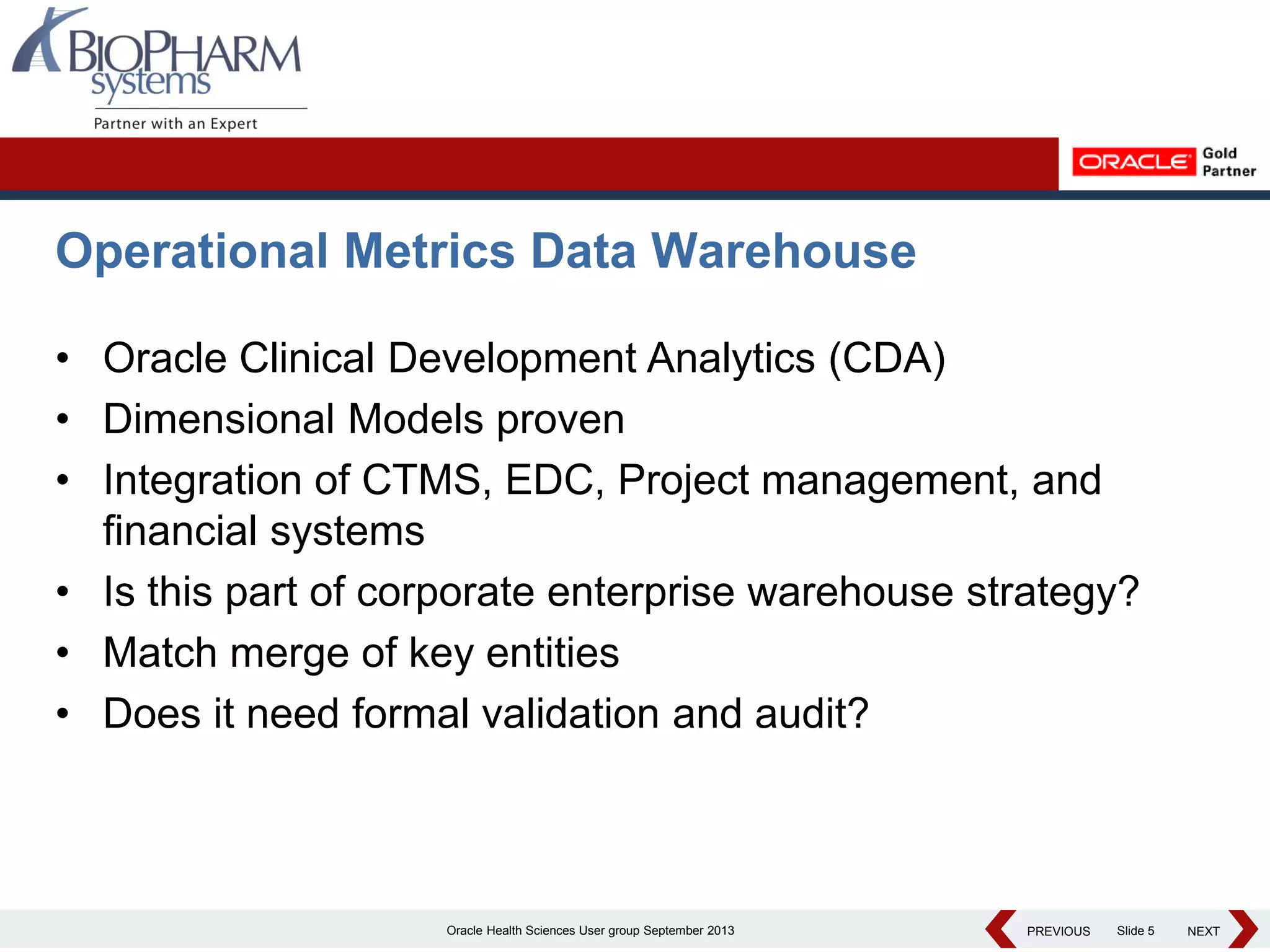 BIOPHARM systems
Partner with an Expert

ORACLE Gold Partner

Operational Metrics Data Warehouse

• Oracle Clinical Development Analytics (CDA)
• Dimensional Models proven
• Integration of CTMS, EDC, Project management, and financial systems
• Is this part of corporate enterprise warehouse strategy?
• Match merge of key entities
• Does it need formal validation and audit?

Oracle Health Sciences User group September 2013

PREVIOUS Slide 5 NEXT